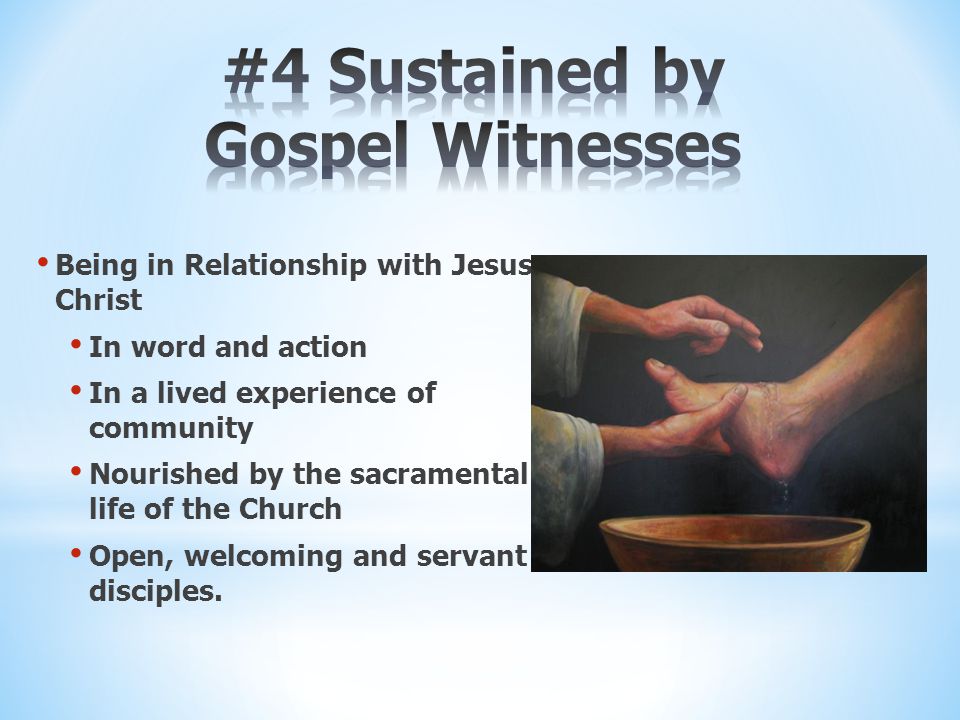 #4 Sustained by Gospel Witnesses

• Being in Relationship with Jesus Christ
• In word and action
• In a lived experience of community
• Nourished by the sacramental life of the Church
• Open, welcoming and servant disciples.